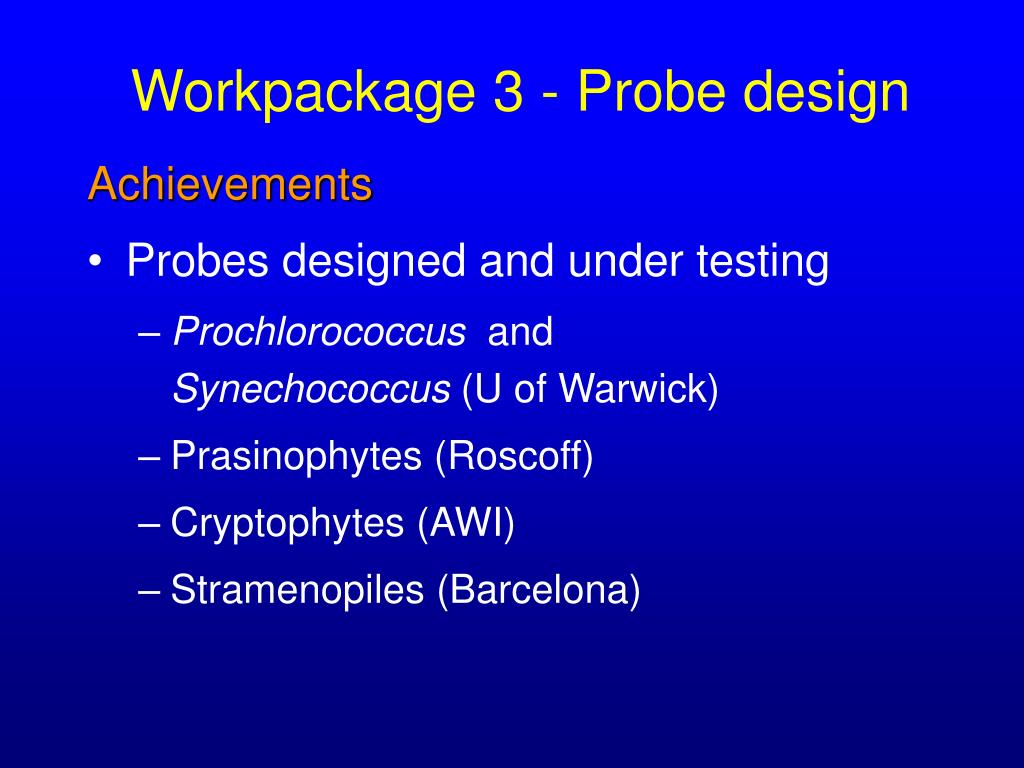 Workpackage 3 - Probe design

Achievements

• Probes designed and under testing

– Prochlorococcus and Synechococcus (U of Warwick)

– Prasinophytes (Roscoff)

– Cryptophytes (AWI)

– Stramenopiles (Barcelona)